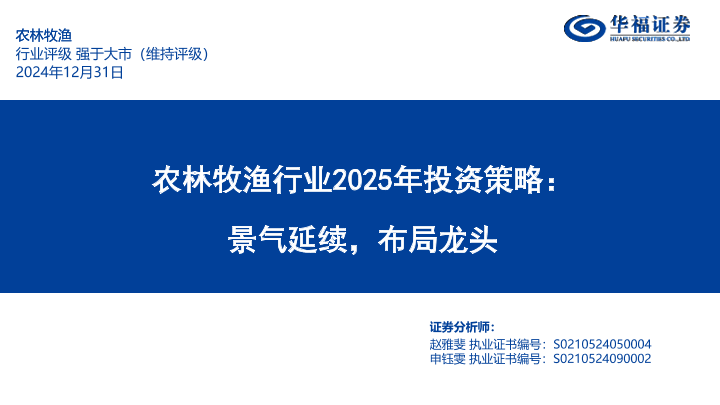 农林牧渔
行业评级 强于大市（维持评级）
2024年12月31日

华福证券
HUAFU SECURITIES CO.,LTD

农林牧渔行业2025年投资策略：
景气延续，布局龙头

证券分析师：
赵雅斐 执业证书编号：S0210524050004
申钰雯 执业证书编号：S0210524090002